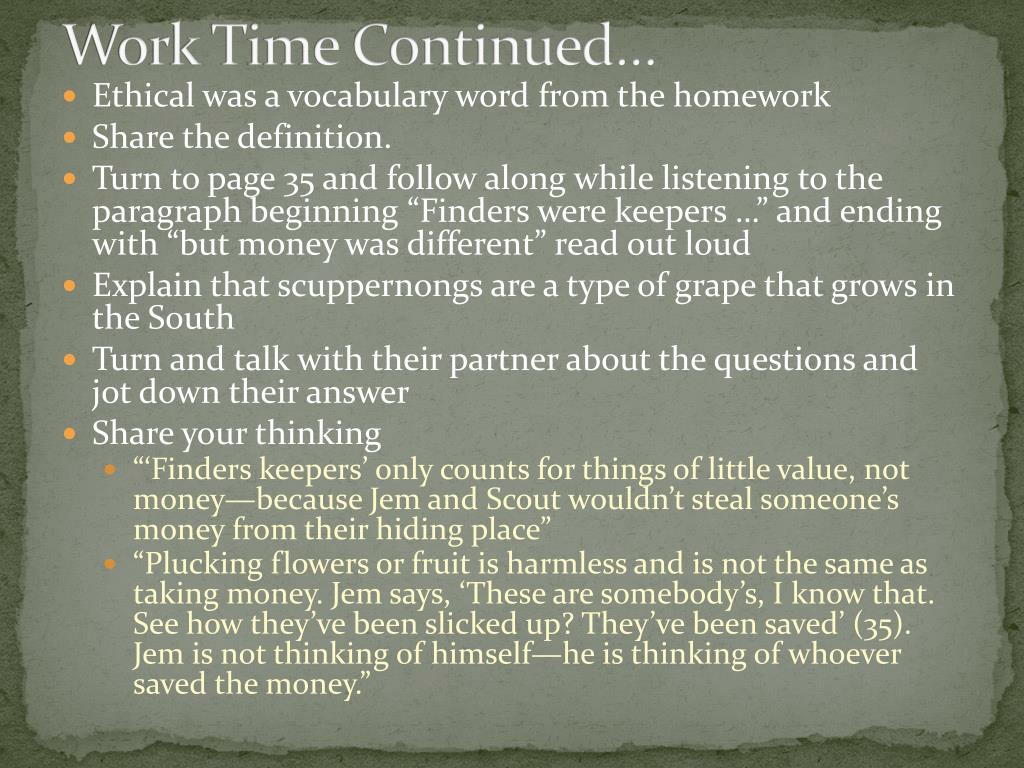 Work Time Continued…

- Ethical was a vocabulary word from the homework
- Share the definition.
- Turn to page 35 and follow along while listening to the paragraph beginning “Finders were keepers …” and ending with “but money was different” read out loud
- Explain that scuppernongs are a type of grape that grows in the South
- Turn and talk with their partner about the questions and jot down their answer
- Share your thinking
  - “‘Finders keepers’ only counts for things of little value, not money—because Jem and Scout wouldn’t steal someone’s money from their hiding place”
  - “Plucking flowers or fruit is harmless and is not the same as taking money. Jem says, ‘These are somebody’s, I know that. See how they’ve been slicked up? They’ve been saved’ (35). Jem is not thinking of himself—he is thinking of whoever saved the money.”